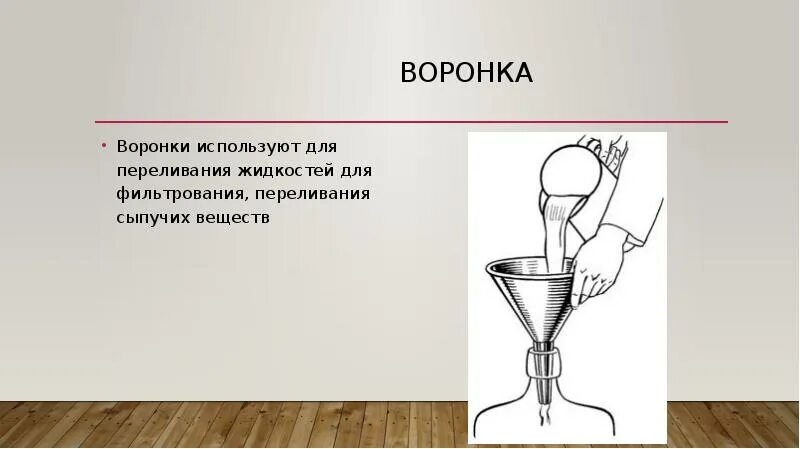 ВОРОНКА

• Воронки используют для переливания жидкостей для фильтрования, переливания сыпучих веществ